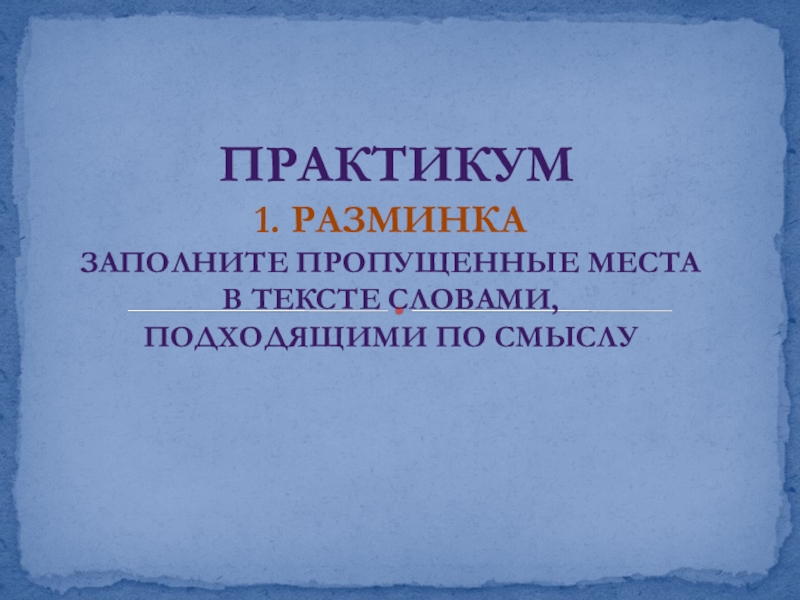 ПРАКТИКУМ
1. РАЗМИНКА
ЗАПОЛНИТЕ ПРОПУЩЕННЫЕ МЕСТА В ТЕКСТЕ СЛОВАМИ, ПОДХОДЯЩИМИ ПО СМЫСЛУ